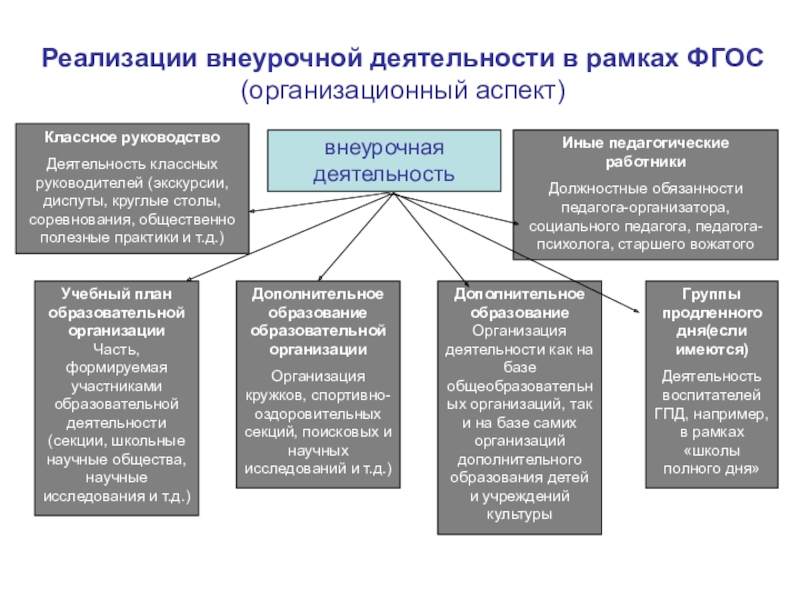 Реализации внеурочной деятельности в рамках ФГОС
(организационный аспект)

Классное руководство

Деятельность классных руководителей (экскурсии, диспуты, круглые столы, соревнования, общественно полезные практики и т.д.)

внеурочная деятельность

Иные педагогические работники

Должностные обязанности педагога-организатора, социального педагога, педагога-психолога, старшего вожатого

Учебный план образовательной организации
Часть, формируемая участниками образовательной деятельности (секции, школьные научные общества, научные исследования и т.д.)

Дополнительное образование образовательной организации

Организация кружков, спортивно-оздоровительных секций, поисковых и научных исследований и т.д.)

Дополнительное образование
Организация деятельности как на базе общеобразовательных организаций, так и на базе самих организаций дополнительного образования детей и учреждений культуры

Группы продленного дня(если имеются)

Деятельность воспитателей ГПД, например, в рамках «школы полного дня»